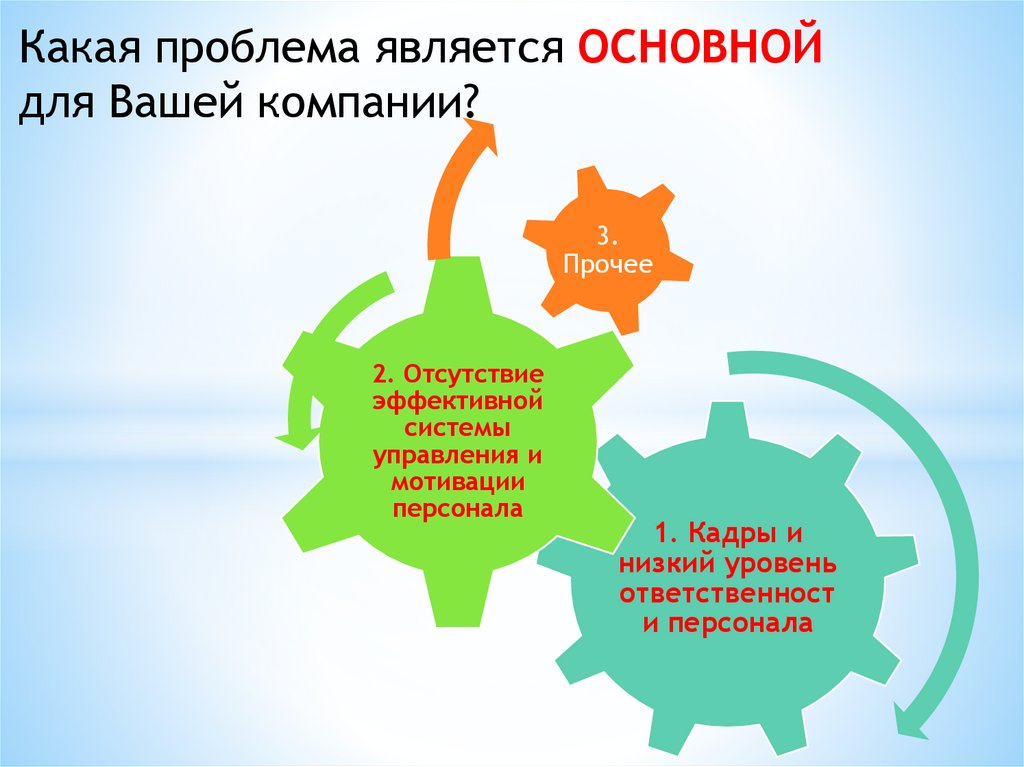 Какая проблема является ОСНОВНОЙ для Вашей компании?

3. Прочее

2. Отсутствие эффективной системы управления и мотивации персонала

1. Кадры и низкий уровень ответственност и персонала